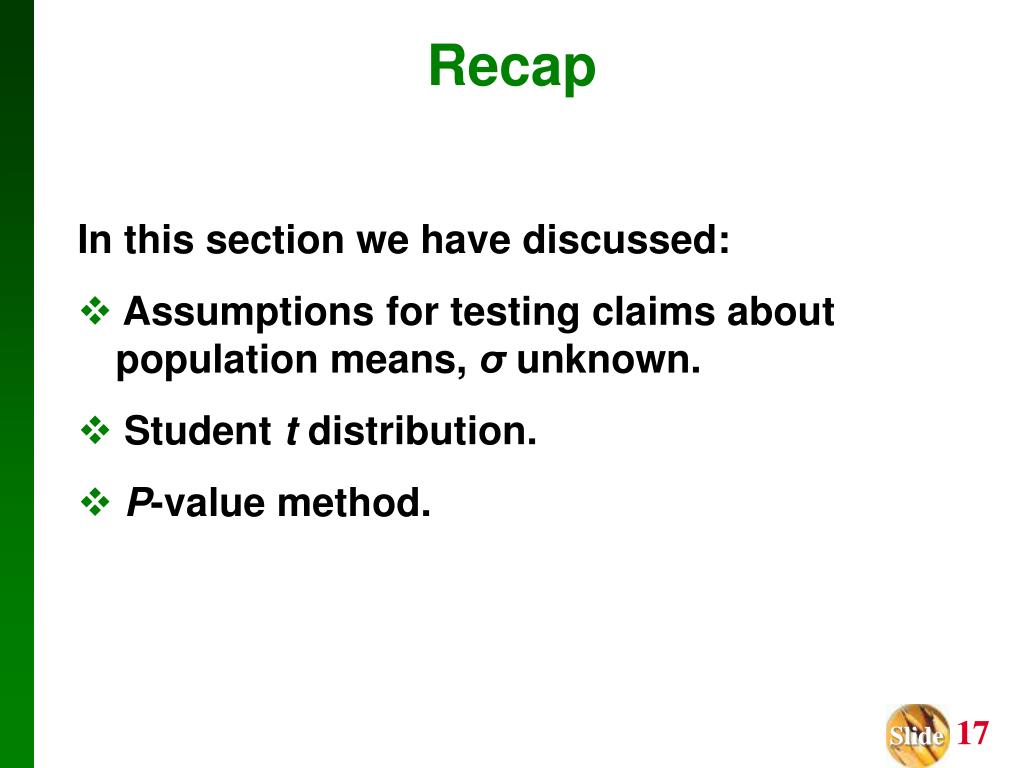 Recap

In this section we have discussed:

❖ Assumptions for testing claims about population means, $\sigma$ unknown.

❖ Student $t$ distribution.

❖ $P$-value method.

Slide 17